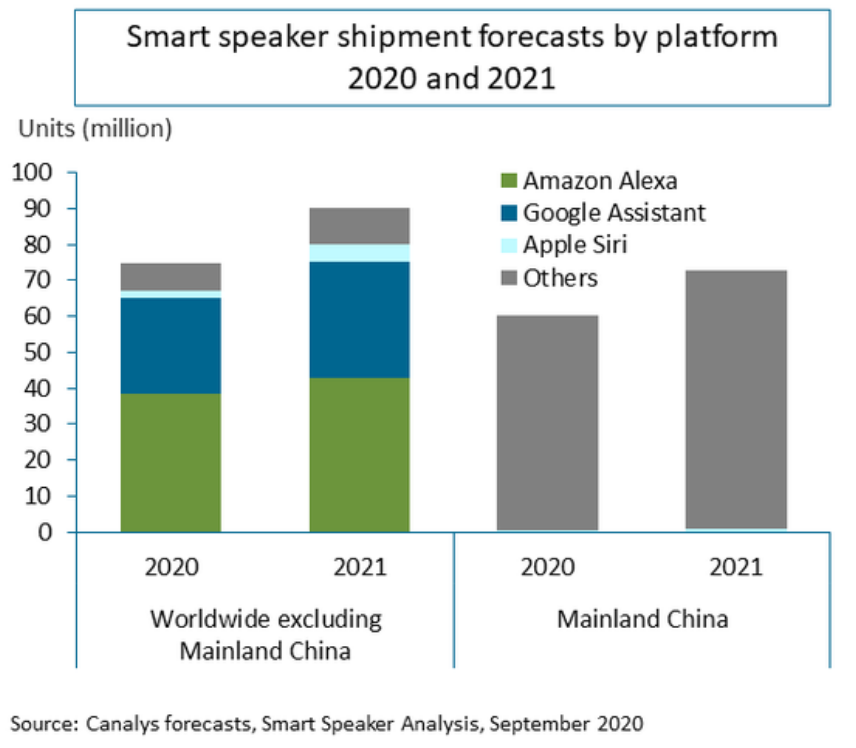 Smart speaker shipment forecasts by platform
2020 and 2021

Units (million)

100
90
80
70
60
50
40
30
20
10
0

Amazon Alexa
Google Assistant
Apple Siri
Others

2020
2021
2020
2021

Worldwide excluding Mainland China
Mainland China

Source: Canalys forecasts, Smart Speaker Analysis, September 2020